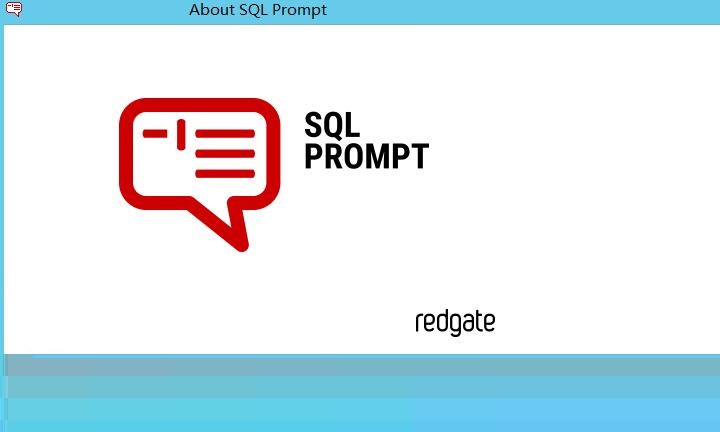 About SQL Prompt

SQL
PROMPT

redgate